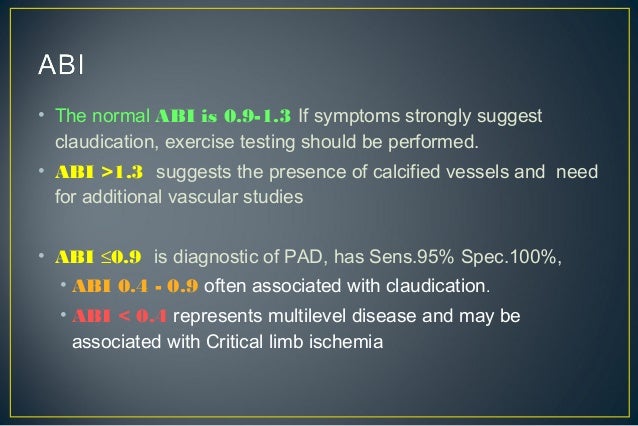 ABI

• The normal ABI is 0.9-1.3 If symptoms strongly suggest claudication, exercise testing should be performed.
• ABI >1.3 suggests the presence of calcified vessels and need for additional vascular studies

• ABI ≤0.9 is diagnostic of PAD, has Sens.95% Spec.100%,
  • ABI 0.4 - 0.9 often associated with claudication.
  • ABI < 0.4 represents multilevel disease and may be associated with Critical limb ischemia